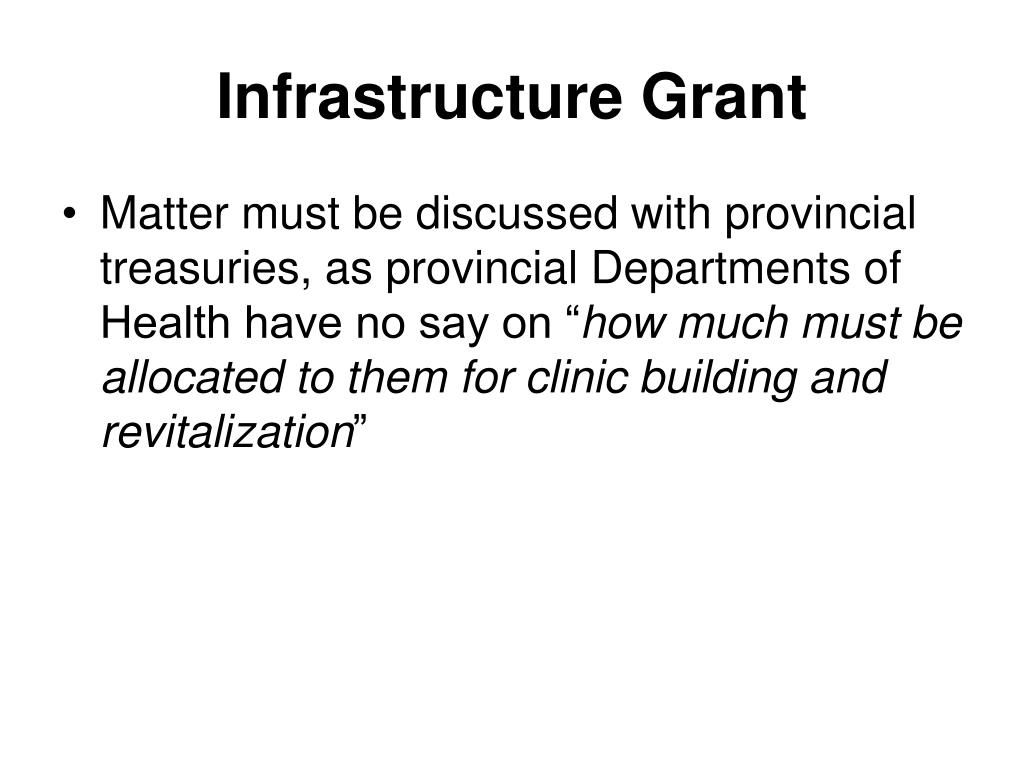 Infrastructure Grant

• Matter must be discussed with provincial treasuries, as provincial Departments of Health have no say on “how much must be allocated to them for clinic building and revitalization”